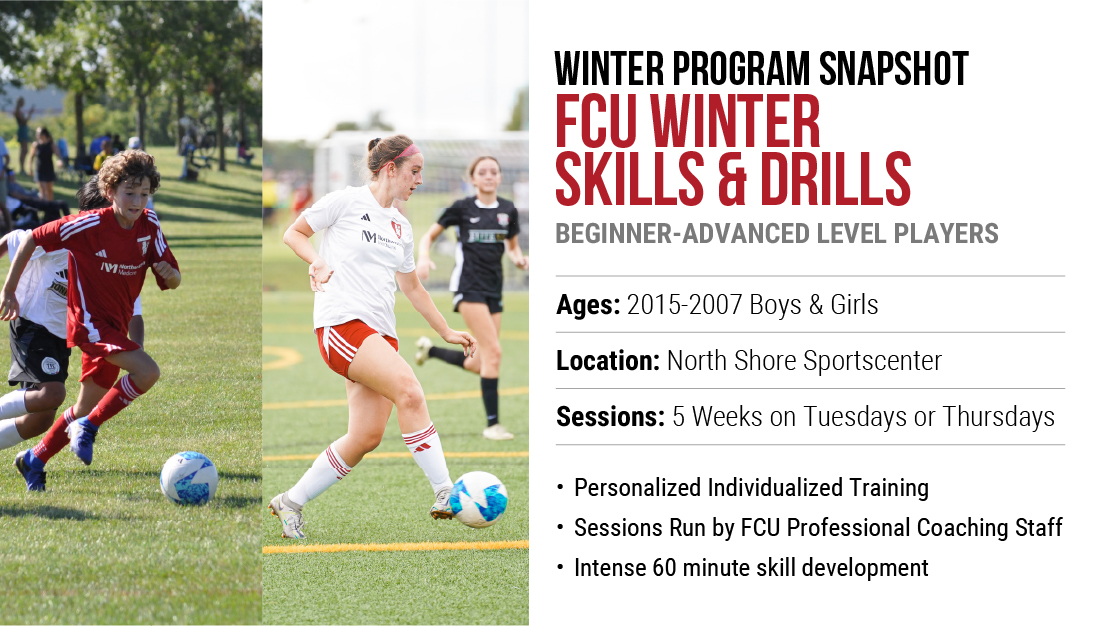 WINTER PROGRAM SNAPSHOT
FCU WINTER SKILLS & DRILLS
BEGINNER-ADVANCED LEVEL PLAYERS

Ages: 2015-2007 Boys & Girls

Location: North Shore Sportscenter

Sessions: 5 Weeks on Tuesdays or Thursdays

• Personalized Individualized Training
• Sessions Run by FCU Professional Coaching Staff
• Intense 60 minute skill development